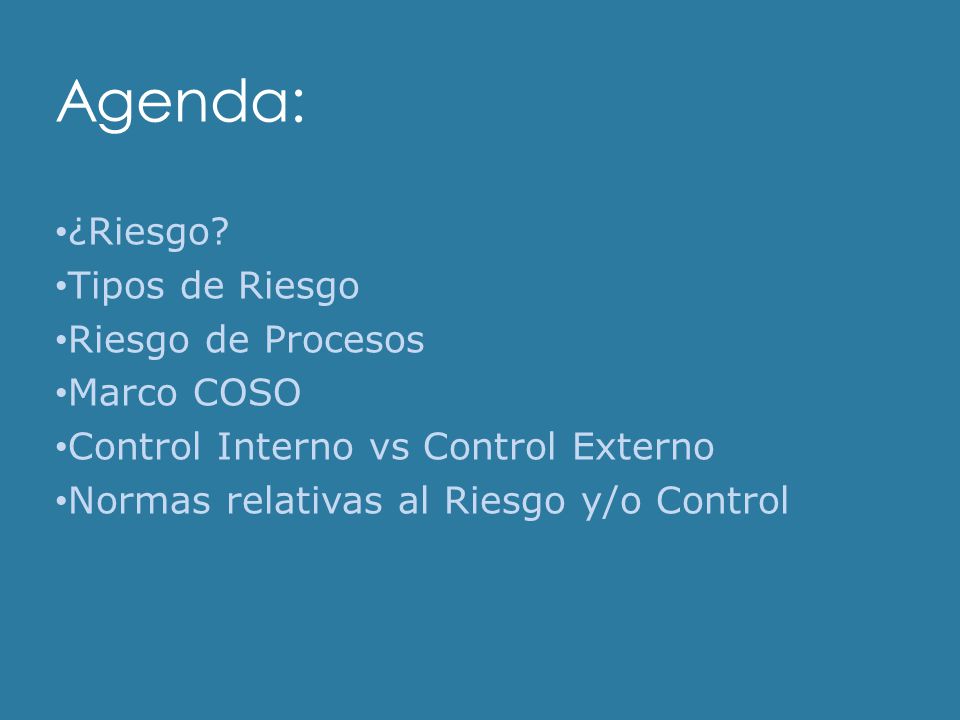 Agenda:

•¿Riesgo?
•Tipos de Riesgo
•Riesgo de Procesos
•Marco COSO
•Control Interno vs Control Externo
•Normas relativas al Riesgo y/o Control